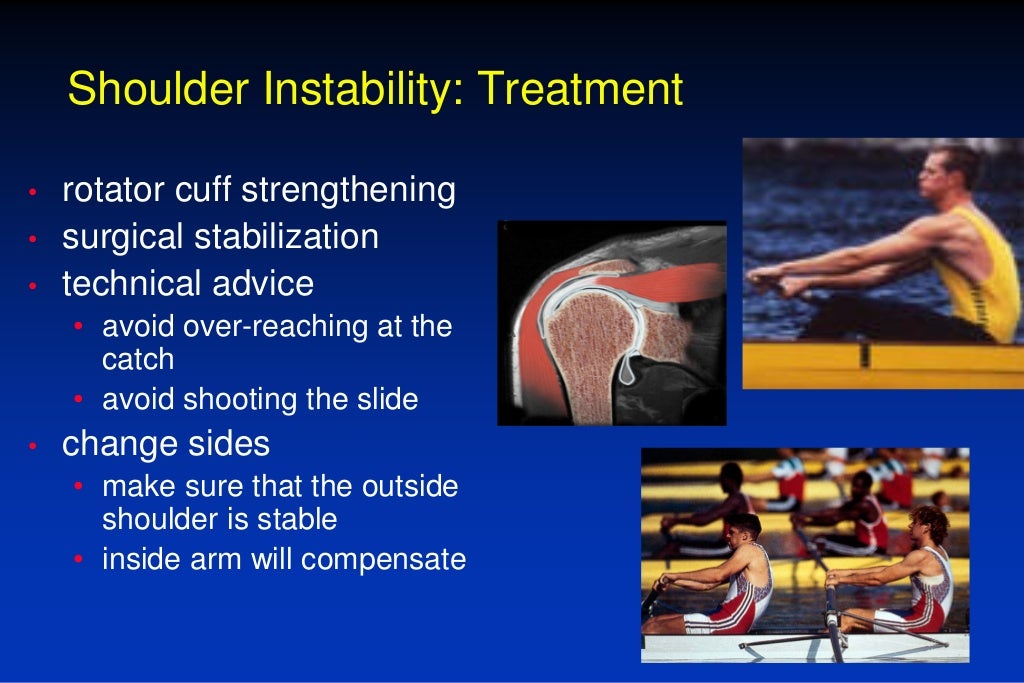 Shoulder Instability: Treatment

• rotator cuff strengthening
• surgical stabilization
• technical advice
  • avoid over-reaching at the catch
  • avoid shooting the slide
• change sides
  • make sure that the outside shoulder is stable
  • inside arm will compensate